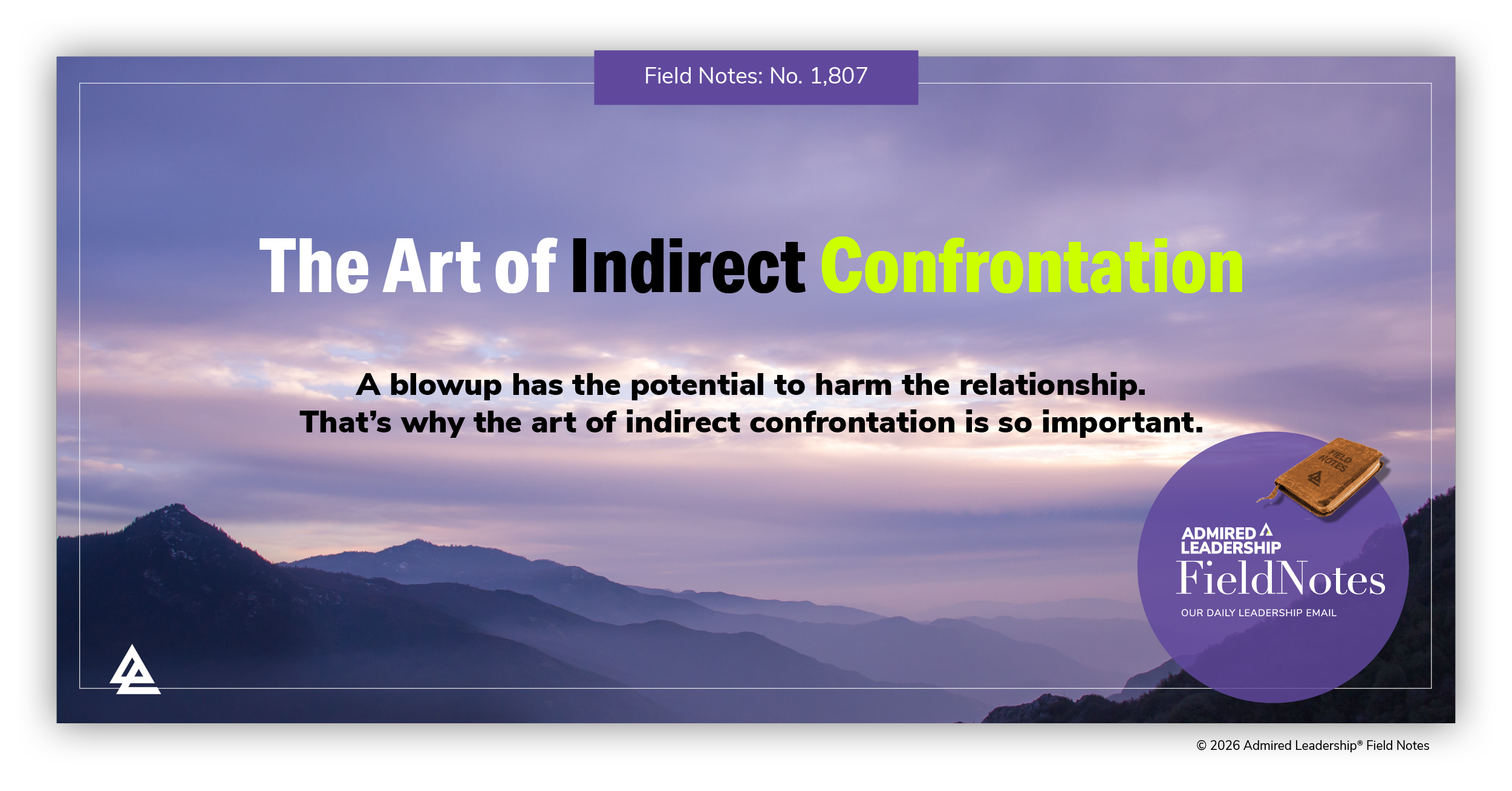 Field Notes: No. 1,807

The Art of Indirect Confrontation

A blowup has the potential to harm the relationship. That's why the art of indirect confrontation is so important.

FIELD NOTES

ADMIRED LEADERSHIP
FieldNotes
OUR DAILY LEADERSHIP EMAIL

© 2026 Admired Leadership® Field Notes